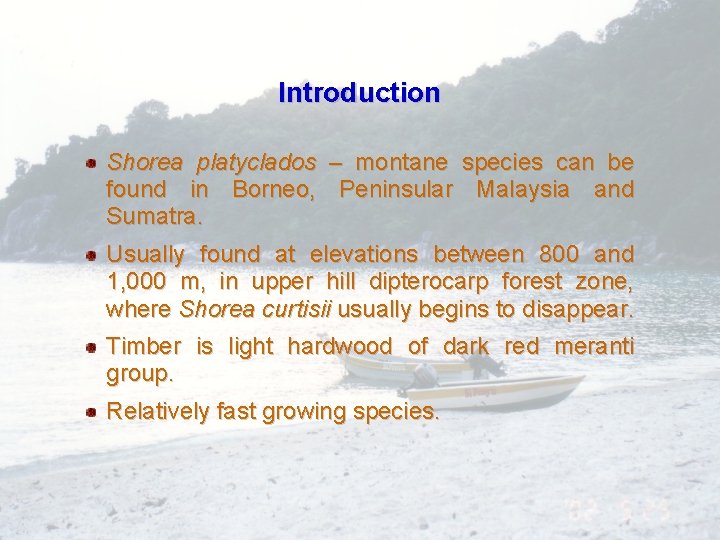 Introduction

Shorea platyclados – montane species can be found in Borneo, Peninsular Malaysia and Sumatra.

Usually found at elevations between 800 and 1,000 m, in upper hill dipterocarp forest zone, where Shorea curtisii usually begins to disappear.

Timber is light hardwood of dark red meranti group.

Relatively fast growing species.